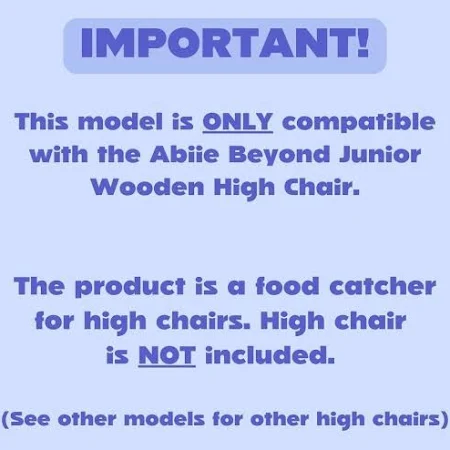 IMPORTANT!

This model is ONLY compatible with the Abiie Beyond Junior Wooden High Chair.

The product is a food catcher for high chairs. High chair is NOT included.

(See other models for other high chairs)